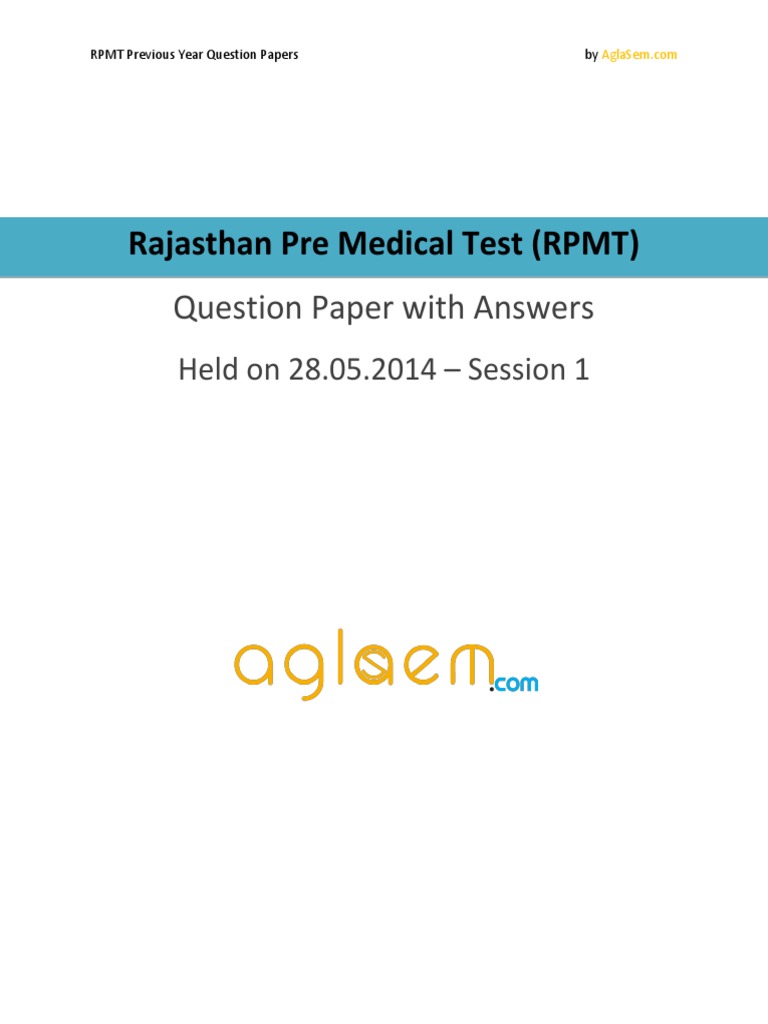 RPMT Previous Year Question Papers

by AglaSem.com

Rajasthan Pre Medical Test (RPMT)

Question Paper with Answers

Held on 28.05.2014 – Session 1

aglasem.com